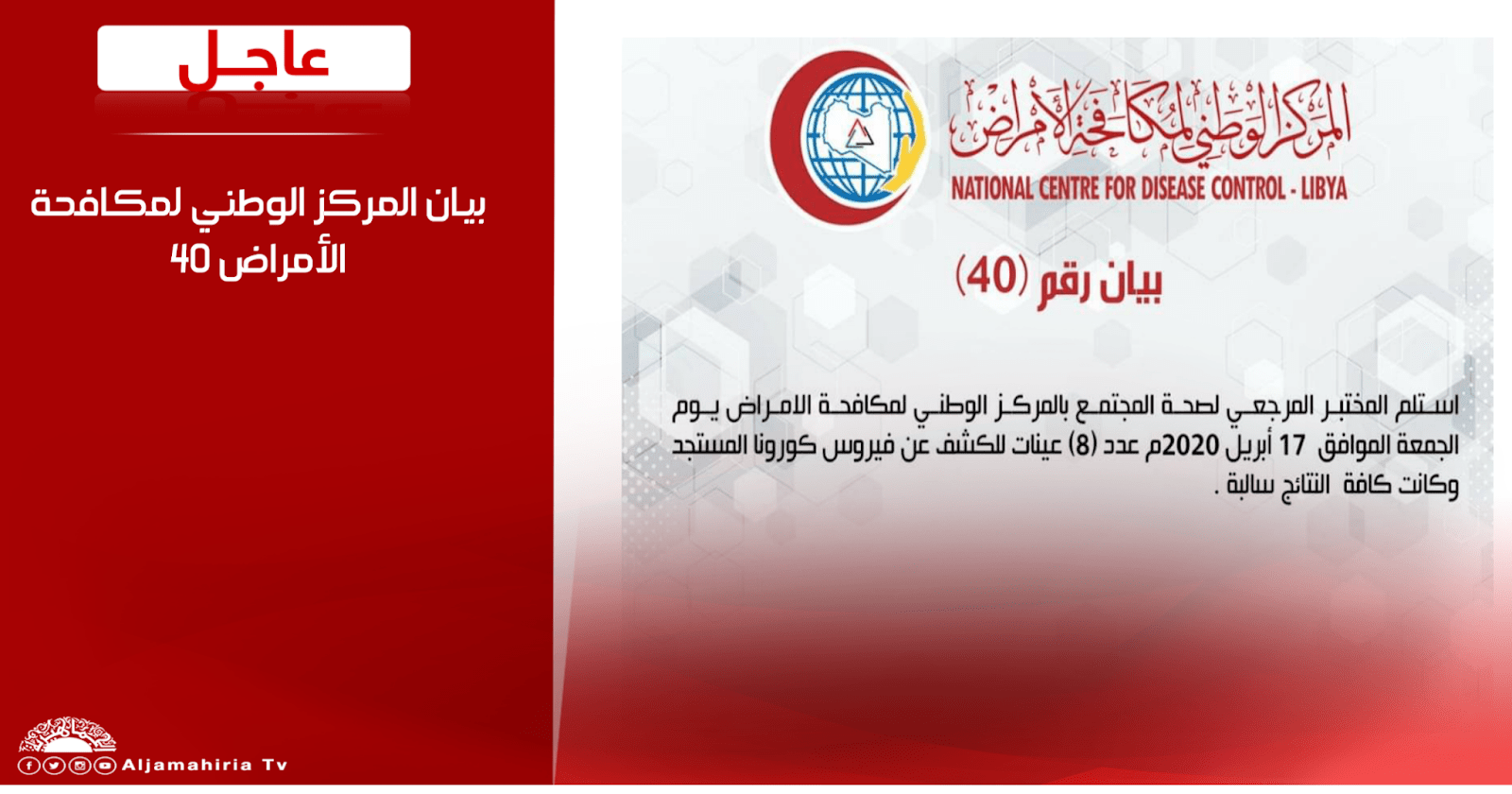 عاجل

بيان المركز الوطني لمكافحة الأمراض 40

Aljamahiria Tv

المركز الوطني لمكافحة الأمراض
NATIONAL CENTRE FOR DISEASE CONTROL - LIBYA

بيان رقم (40)

استلم المختبر المرجعي لصحة المجتمع بالمركز الوطني لمكافحة الامراض يوم الجمعة الموافق 17 أبريل 2020م عدد (8) عينات للكشف عن فيروس كورونا المستجد وكانت كافة النتائج سالبة .